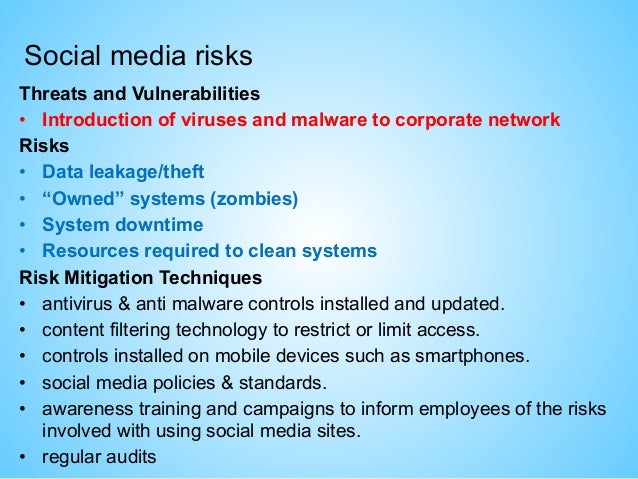 Social media risks

Threats and Vulnerabilities
• Introduction of viruses and malware to corporate network

Risks
• Data leakage/theft
• “Owned” systems (zombies)
• System downtime
• Resources required to clean systems

Risk Mitigation Techniques
• antivirus & anti malware controls installed and updated.
• content filtering technology to restrict or limit access.
• controls installed on mobile devices such as smartphones.
• social media policies & standards.
• awareness training and campaigns to inform employees of the risks involved with using social media sites.
• regular audits